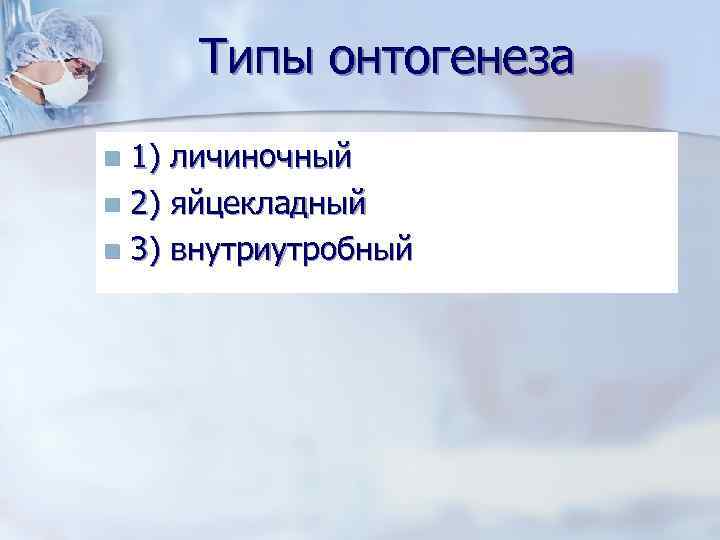 Типы онтогенеза

1) личиночный
2) яйцекладный
3) внутриутробный